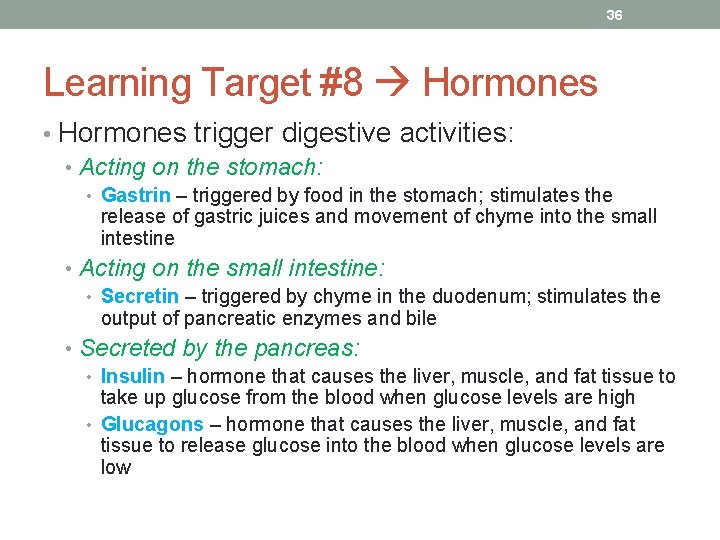 36

Learning Target #8 → Hormones

• Hormones trigger digestive activities:
  • Acting on the stomach:
    • Gastrin – triggered by food in the stomach; stimulates the release of gastric juices and movement of chyme into the small intestine
  • Acting on the small intestine:
    • Secretin – triggered by chyme in the duodenum; stimulates the output of pancreatic enzymes and bile
  • Secreted by the pancreas:
    • Insulin – hormone that causes the liver, muscle, and fat tissue to take up glucose from the blood when glucose levels are high
    • Glucagons – hormone that causes the liver, muscle, and fat tissue to release glucose into the blood when glucose levels are low